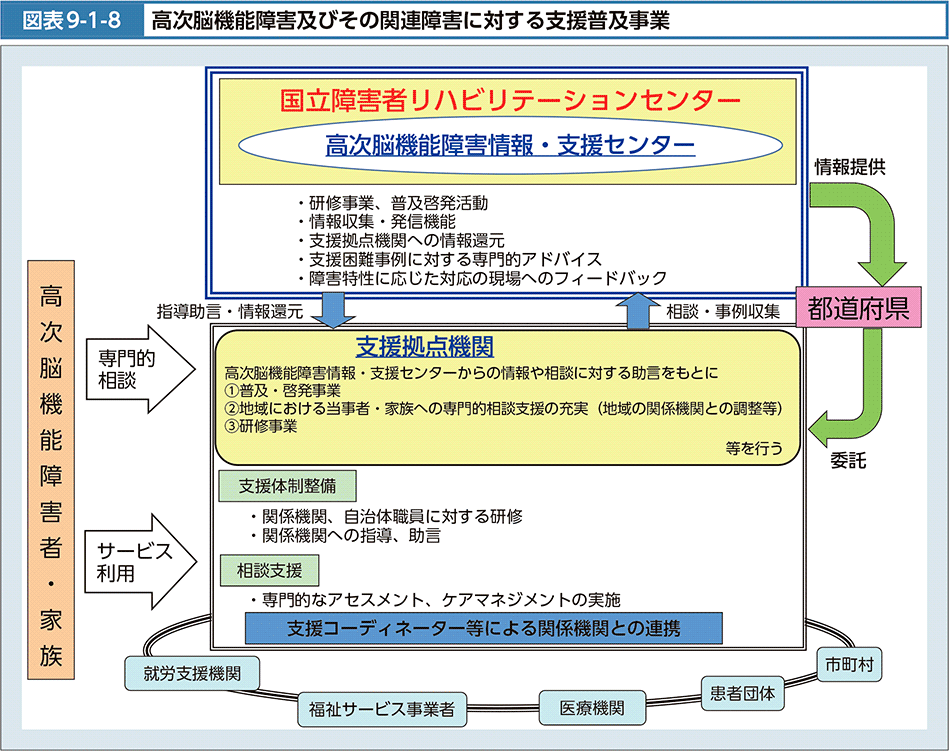 図表9-1-8　高次脳機能障害及びその関連障害に対する支援普及事業

国立障害者リハビリテーションセンター

高次脳機能障害情報・支援センター

・研修事業、普及啓発活動
・情報収集・発信機能
・支援拠点機関への情報還元
・支援困難事例に対する専門的アドバイス
・障害特性に応じた対応の現場へのフィードバック

情報提供

都道府県

委託

指導助言・情報還元

相談・事例収集

高次脳機能障害者・家族

専門的相談

サービス利用

支援拠点機関

高次脳機能障害情報・支援センターからの情報や相談に対する助言をもとに
①普及・啓発事業
②地域における当事者・家族への専門的相談支援の充実（地域の関係機関との調整等）
③研修事業

等を行う

支援体制整備

・関係機関、自治体職員に対する研修
・関係機関への指導、助言

相談支援

・専門的なアセスメント、ケアマネジメントの実施

支援コーディネーター等による関係機関との連携

就労支援機関

福祉サービス事業者

医療機関

患者団体

市町村